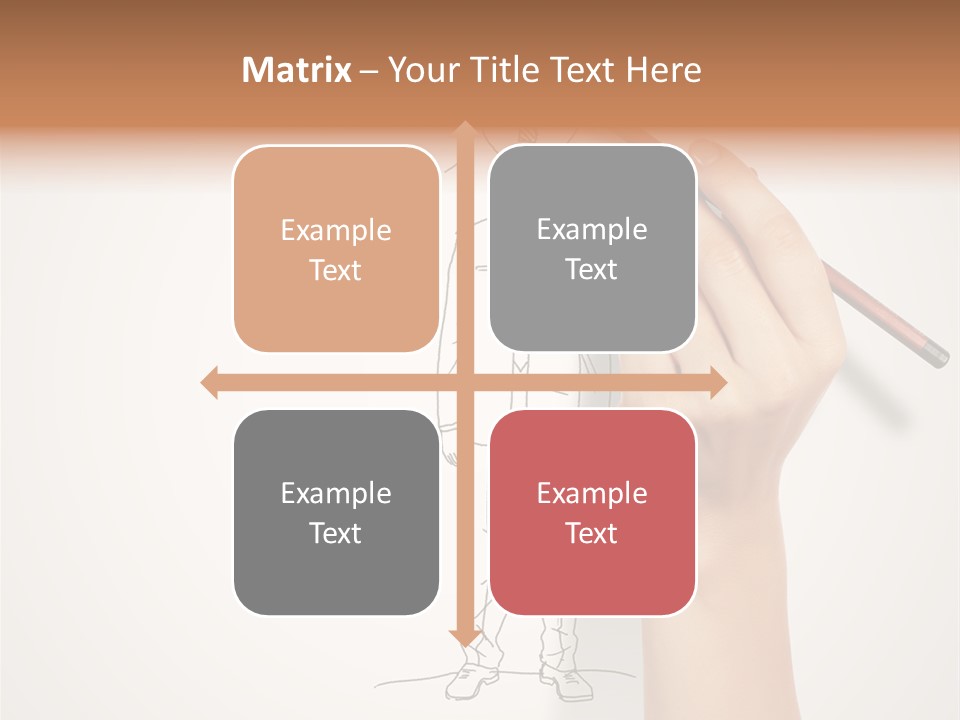 Matrix – Your Title Text Here

Example Text

Example Text

Example Text

Example Text